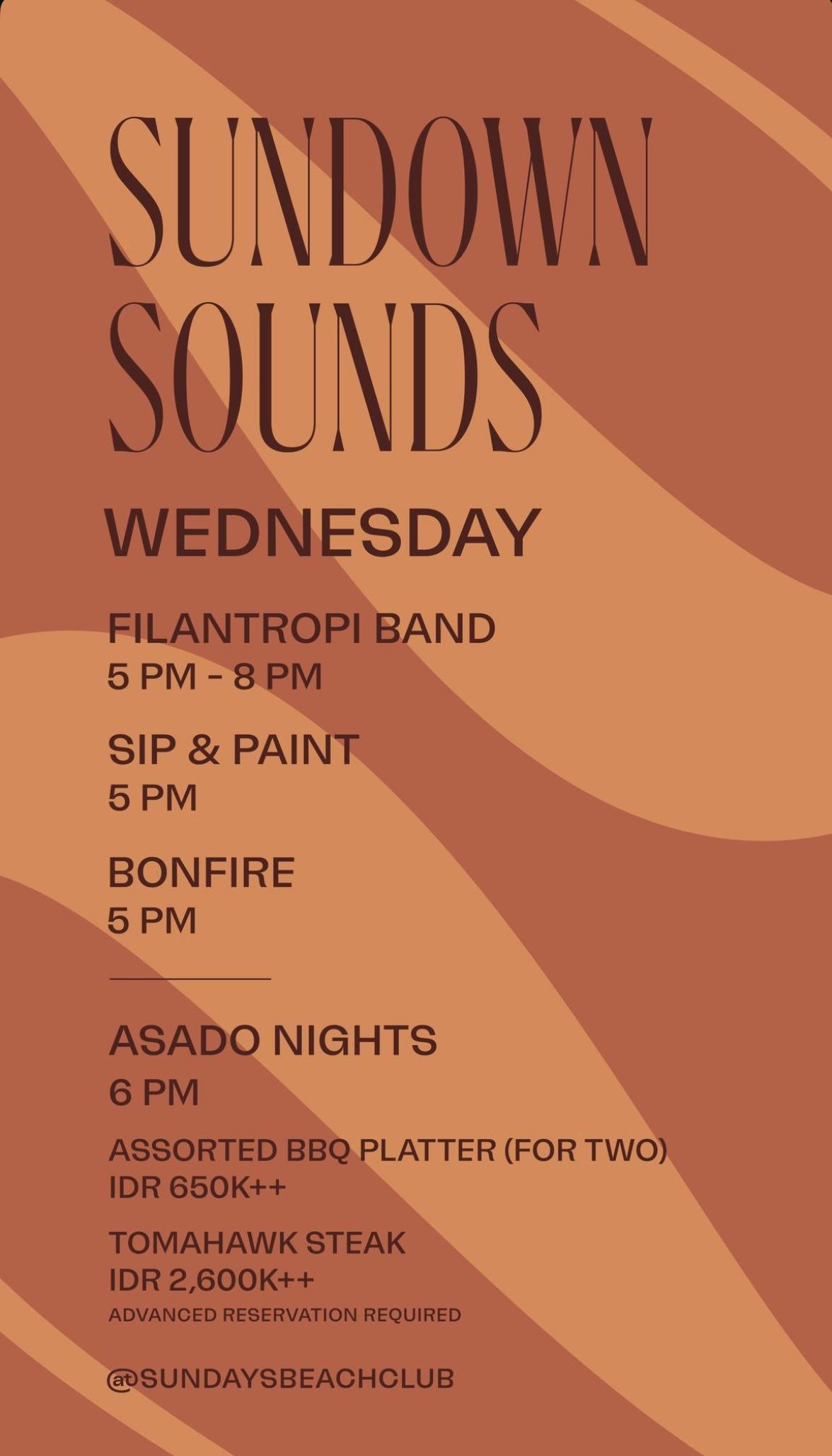 SUNDOWN SOUNDS

WEDNESDAY

FILANTROPI BAND
5 PM - 8 PM

SIP & PAINT
5 PM

BONFIRE
5 PM

ASADO NIGHTS
6 PM

ASSORTED BBQ PLATTER (FOR TWO)
IDR 650K++

TOMAHAWK STEAK
IDR 2,600K++
ADVANCED RESERVATION REQUIRED

@SUNDAYSBEACHCLUB